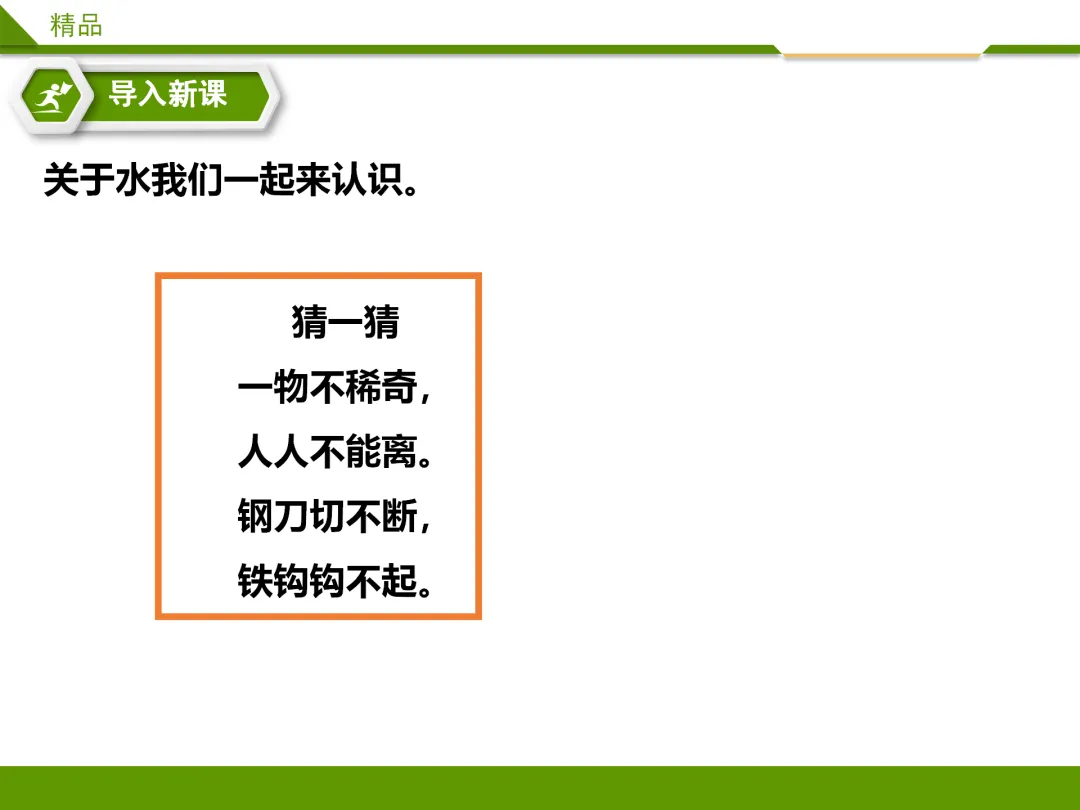 精品

导入新课

关于水我们一起来认识。

猜一猜
一物不稀奇，
人人不能离。
钢刀切不断，
铁钩钩不起。